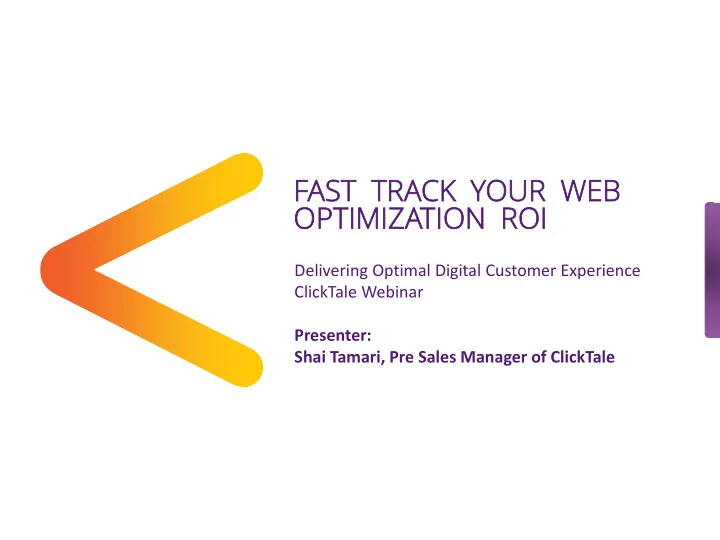 FAST TRACK YOUR WEB OPTIMIZATION ROI

Delivering Optimal Digital Customer Experience
ClickTale Webinar

Presenter:
Shai Tamari, Pre Sales Manager of ClickTale